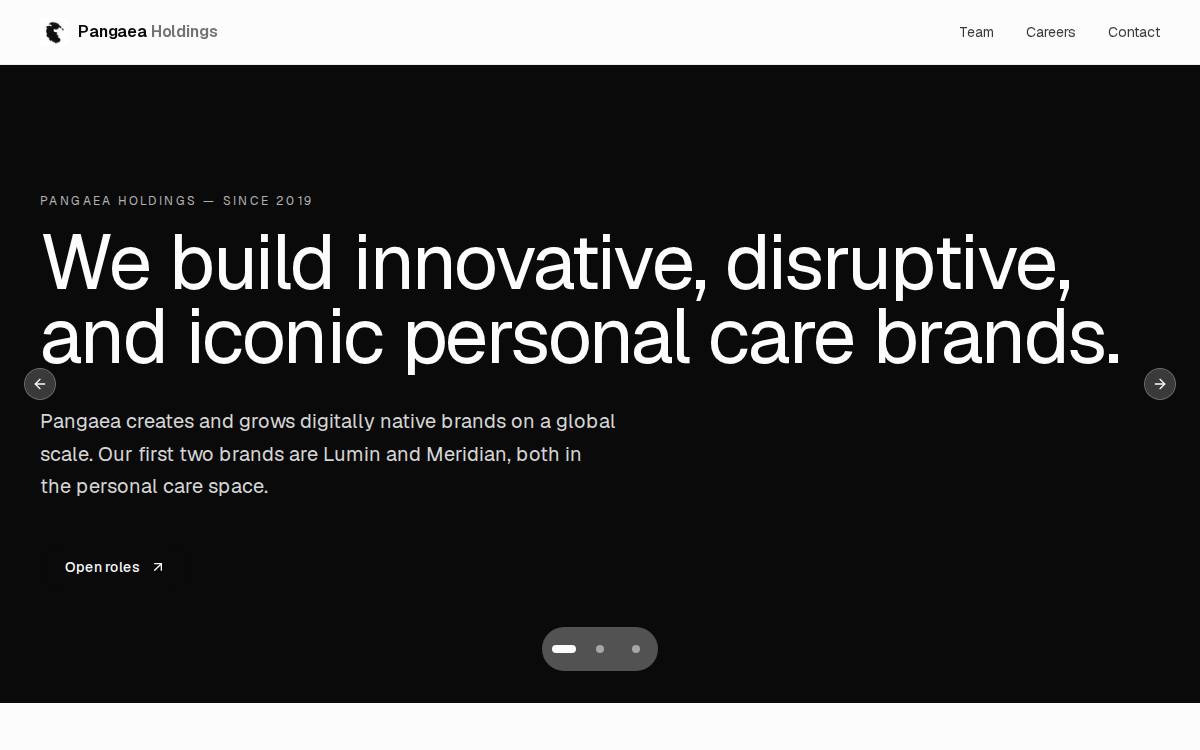 Pangaea Holdings

Team Careers Contact

PANGAEA HOLDINGS — SINCE 2019

We build innovative, disruptive, and iconic personal care brands.

Pangaea creates and grows digitally native brands on a global scale. Our first two brands are Lumin and Meridian, both in the personal care space.

Open roles